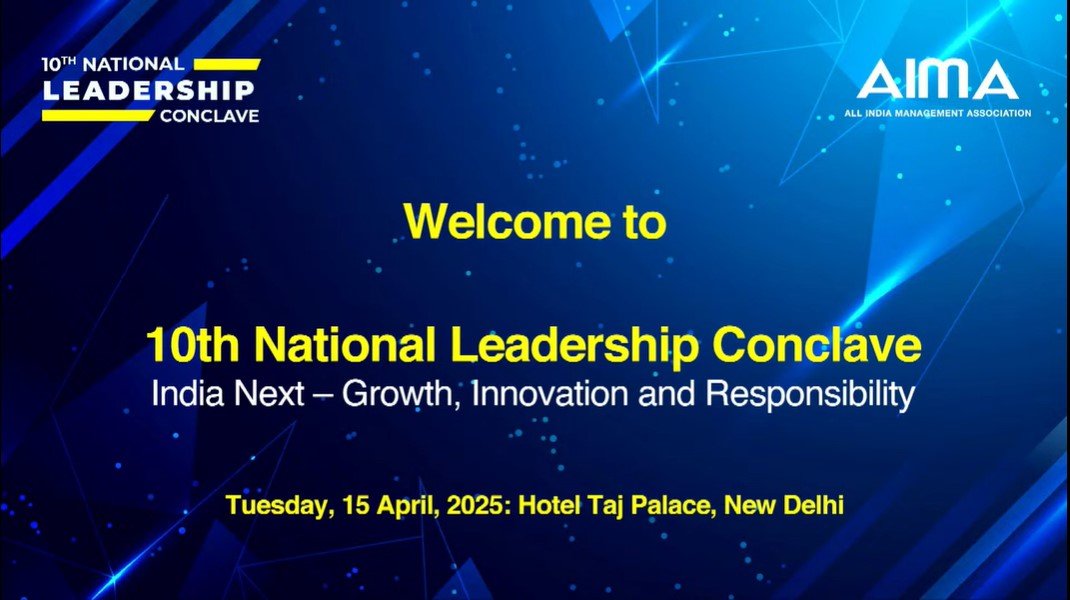 10TH NATIONAL
LEADERSHIP
CONCLAVE

AIMA
ALL INDIA MANAGEMENT ASSOCIATION

Welcome to

10th National Leadership Conclave
India Next – Growth, Innovation and Responsibility

Tuesday, 15 April, 2025: Hotel Taj Palace, New Delhi